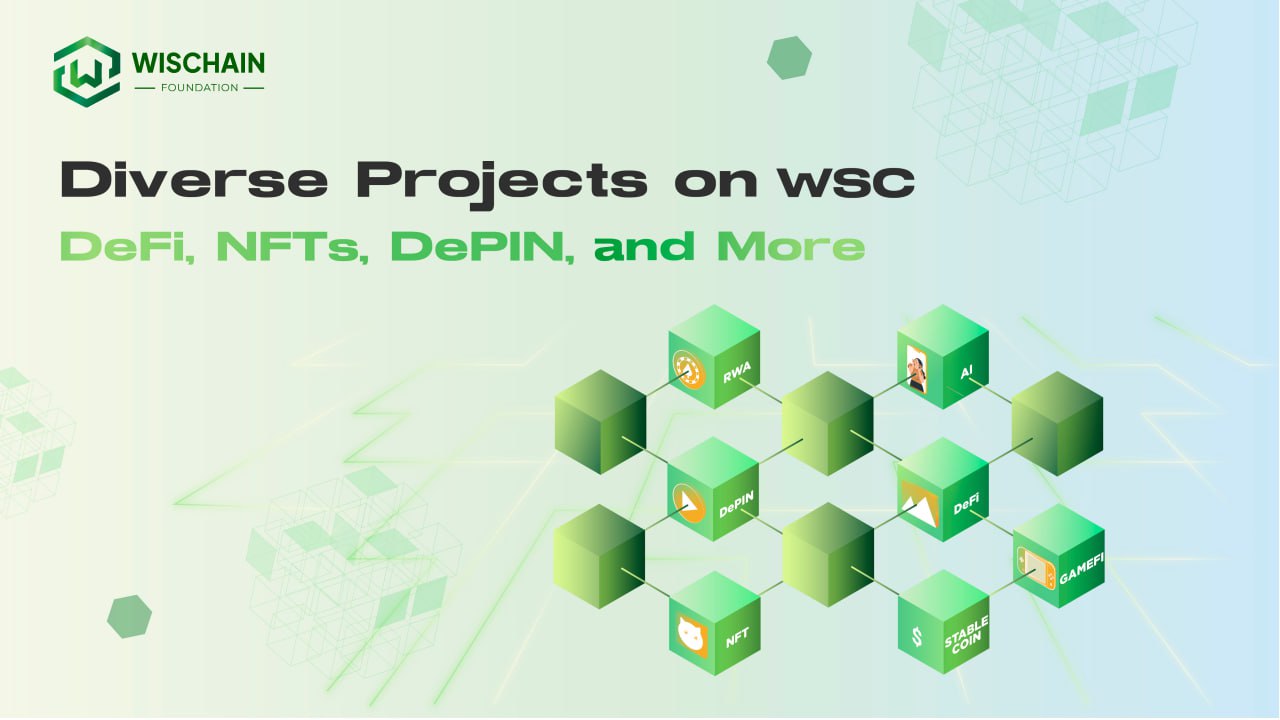 WISCHAIN
FOUNDATION

Diverse Projects on WSC
DeFi, NFTs, DePIN, and More

RWA
AI
DePIN
DeFi
GAMEFI
NFT
$
STABLE COIN